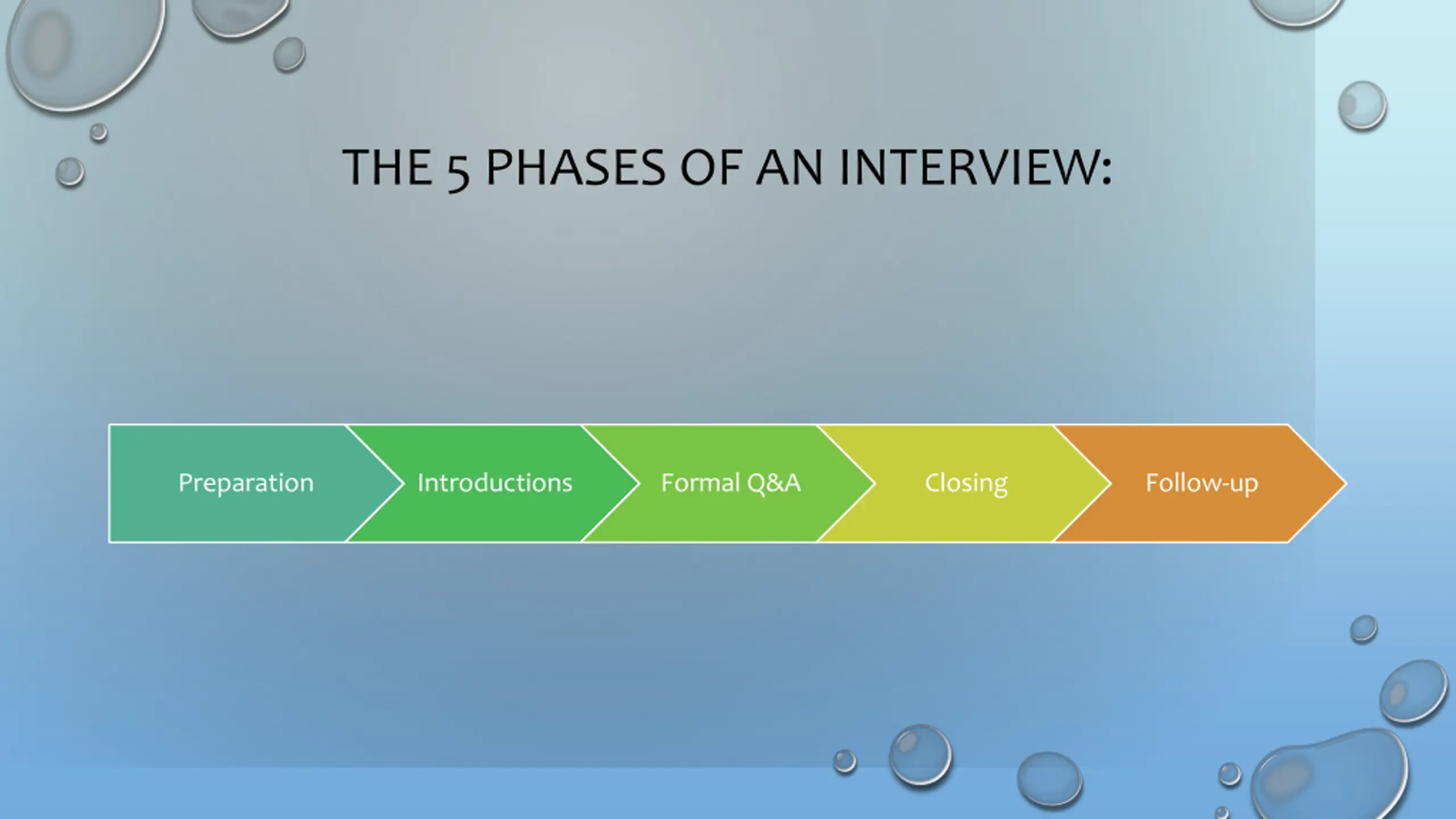 THE 5 PHASES OF AN INTERVIEW:

Preparation

Introductions

Formal Q&A

Closing

Follow-up